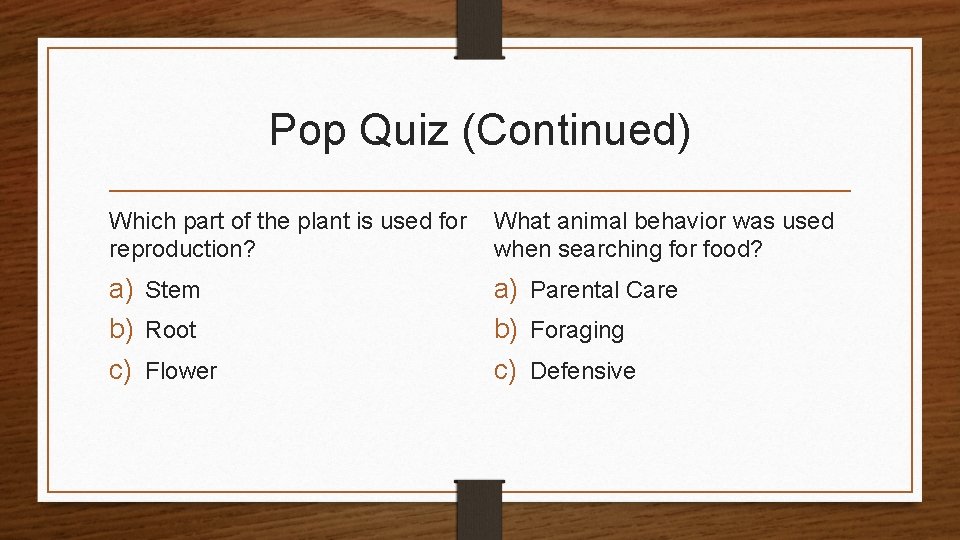 Pop Quiz (Continued)

Which part of the plant is used for reproduction?

a) Stem
b) Root
c) Flower

What animal behavior was used when searching for food?

a) Parental Care
b) Foraging
c) Defensive